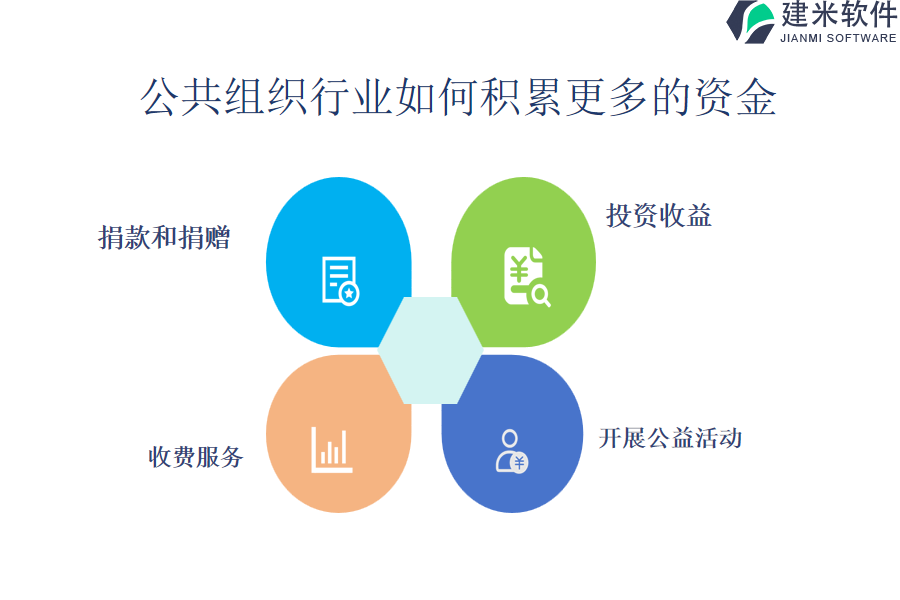 建米软件
JIANMI SOFTWARE

公共组织行业如何积累更多的资金

捐款和捐赠

投资收益

收费服务

开展公益活动